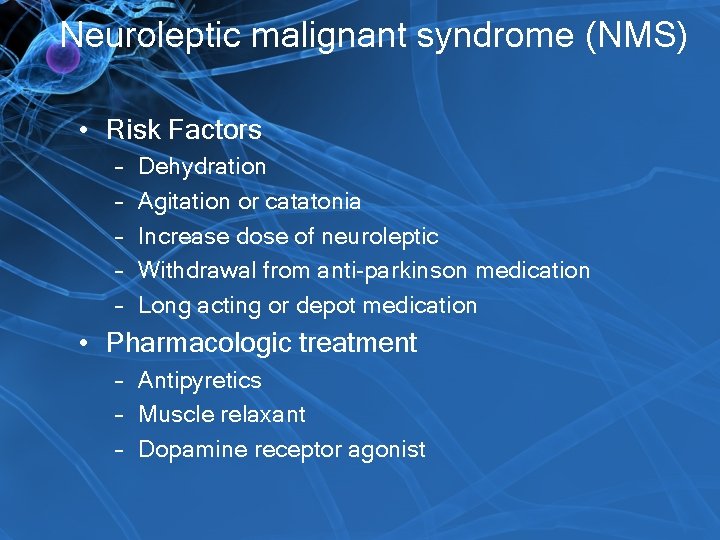 Neuroleptic malignant syndrome (NMS)

• Risk Factors
– Dehydration
– Agitation or catatonia
– Increase dose of neuroleptic
– Withdrawal from anti-parkinson medication
– Long acting or depot medication
• Pharmacologic treatment
– Antipyretics
– Muscle relaxant
– Dopamine receptor agonist